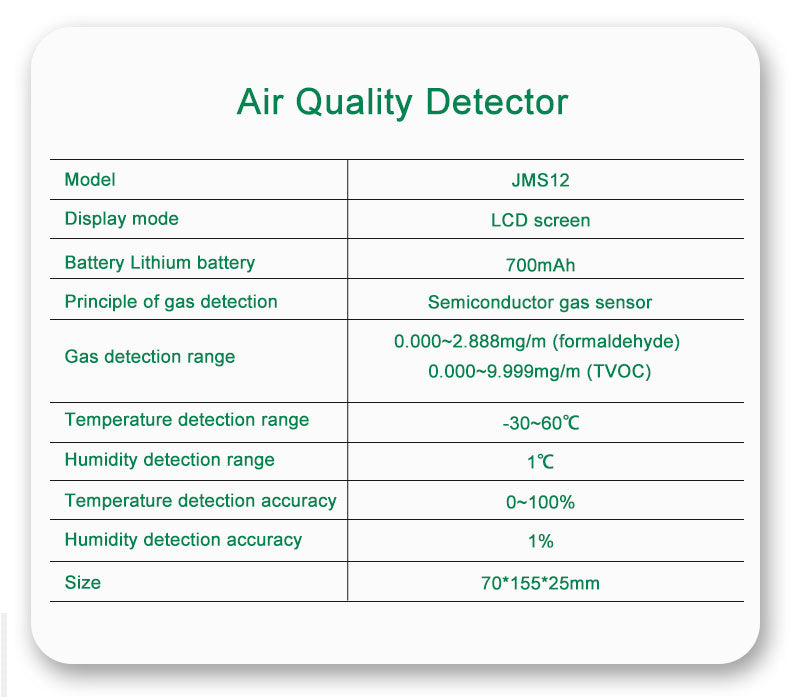 Air Quality Detector

| Model | JMS12 |
|---|---|
| Display mode | LCD screen |
| Battery Lithium battery | 700mAh |
| Principle of gas detection | Semiconductor gas sensor |
| Gas detection range | 0.000~2.888mg/m (formaldehyde) 0.000~9.999mg/m (TVOC) |
| Temperature detection range | -30~60℃ |
| Humidity detection range | 1℃ |
| Temperature detection accuracy | 0~100% |
| Humidity detection accuracy | 1% |
| Size | 70*155*25mm |